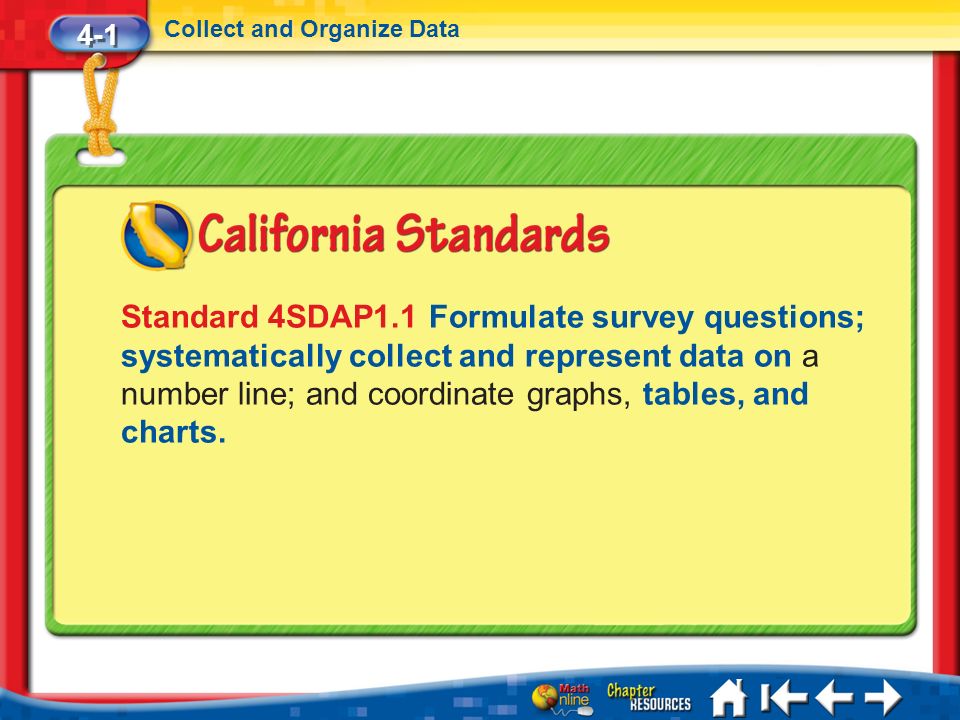 4-1 Collect and Organize Data

California Standards

Standard 4SDAP1.1 Formulate survey questions; systematically collect and represent data on a number line; and coordinate graphs, tables, and charts.

Math Online Chapter RESOURCES